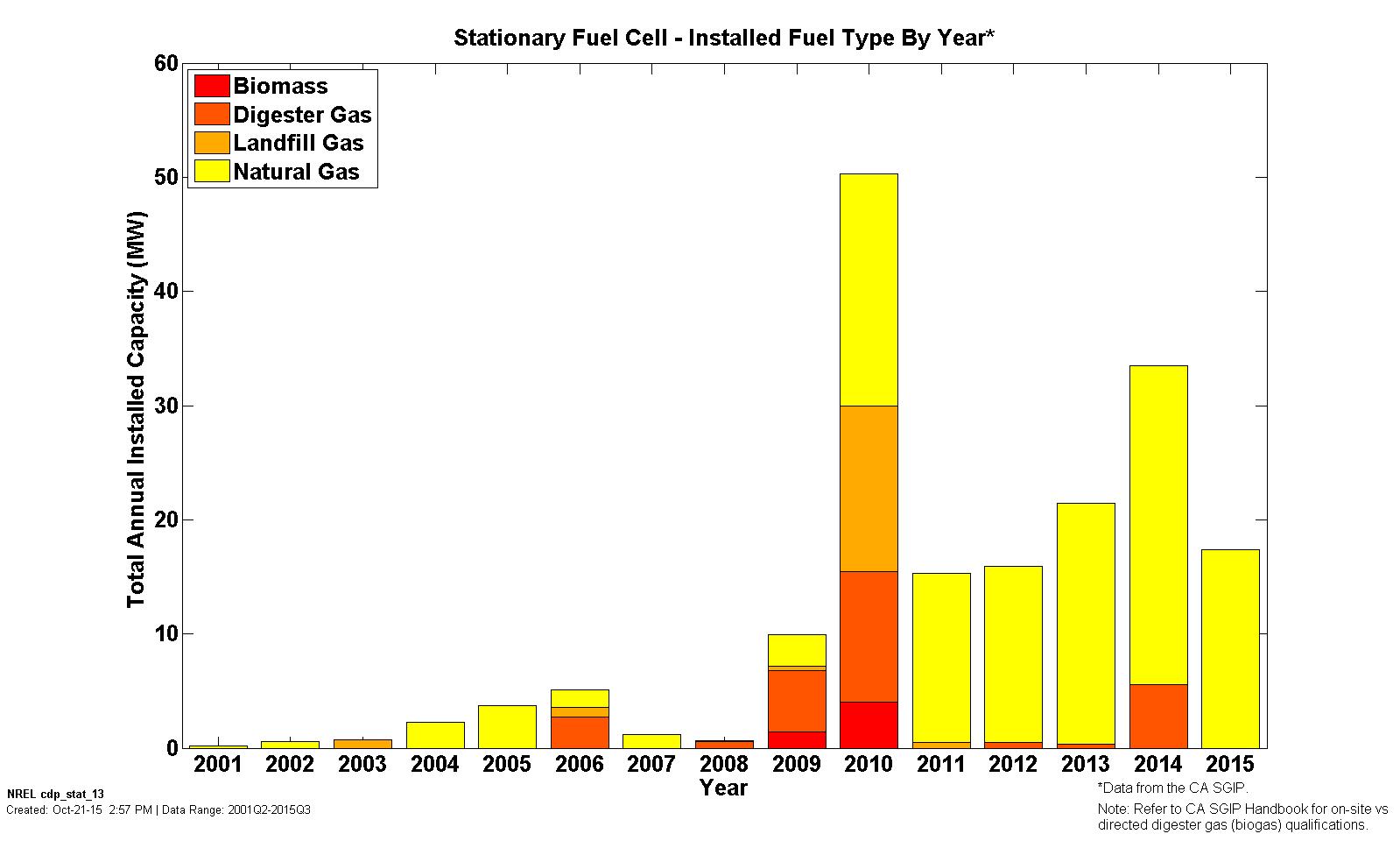 Stationary Fuel Cell - Installed Fuel Type By Year*

Biomass
Digester Gas
Landfill Gas
Natural Gas

Total Annual Installed Capacity (MW)

60
50
40
30
20
10
0

2001 2002 2003 2004 2005 2006 2007 2008 2009 2010 2011 2012 2013 2014 2015

Year

NREL cdp_stat_13
Created: Oct-21-15 2:57 PM | Data Range: 2001Q2-2015Q3

*Data from the CA SGIP.

Note: Refer to CA SGIP Handbook for on-site vs directed digester gas (biogas) qualifications.